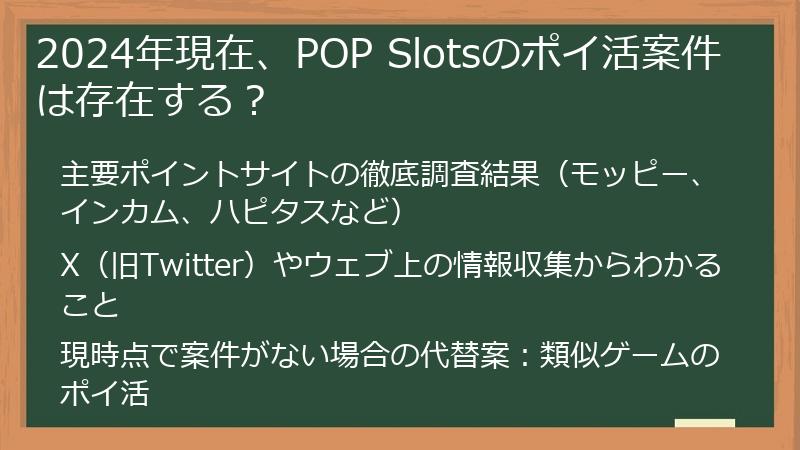 2024年現在、POP Slotsのポイ活案件は存在する？

主要ポイントサイトの徹底調査結果（モッピー、インカム、ハピタスなど）

X（旧Twitter）やウェブ上の情報収集からわかること

現時点で案件がない場合の代替案：類似ゲームのポイ活